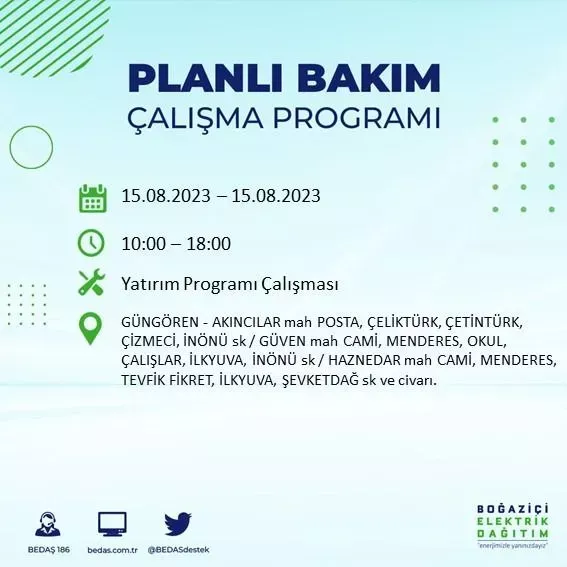 PLANLI BAKIM
ÇALIŞMA PROGRAMI

15.08.2023 – 15.08.2023

10:00 – 18:00

Yatırım Programı Çalışması

GÜNGÖREN - AKINCILAR mah POSTA, ÇELİKTÜRK, ÇETİNTÜRK, ÇİZMECİ, İNÖNÜ sk / GÜVEN mah CAMİ, MENDERES, OKUL, ÇALIŞLAR, İLKYUVA, İNÖNÜ sk / HAZNEDAR mah CAMİ, MENDERES, TEVFİK FİKRET, İLKYUVA, ŞEVKETDAĞ sk ve civarı.

BEDAŞ 186
bedas.com.tr
@BEDASdestek

BOĞAZİÇİ
ELEKTRİK
DAĞITIM
"enerjimizle yanınızdayız"